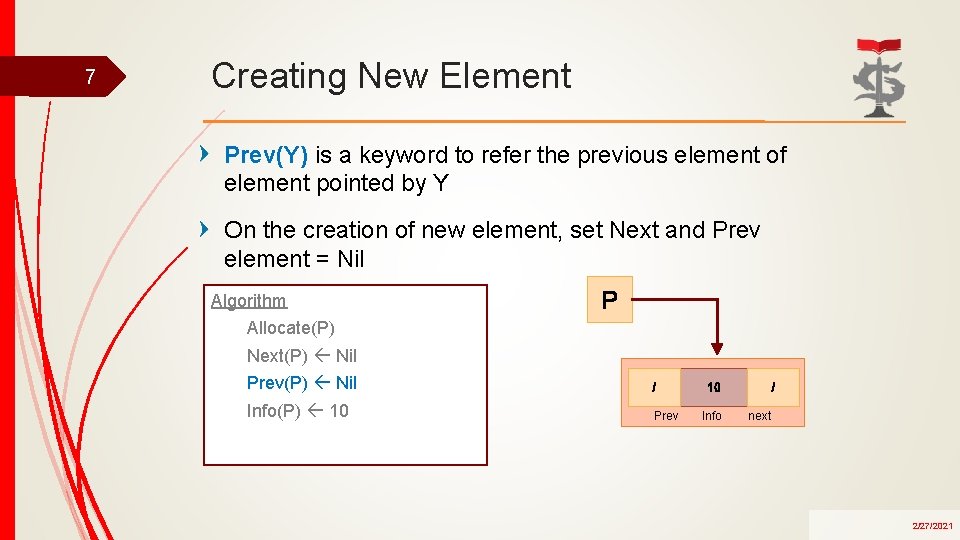 7

Creating New Element

Prev(Y) is a keyword to refer the previous element of element pointed by Y

On the creation of new element, set Next and Prev element = Nil

Algorithm
Allocate(P)
Next(P) ← Nil
Prev(P) ← Nil
Info(P) ← 10

P

/ 10 /
Prev Info next

2/27/2021